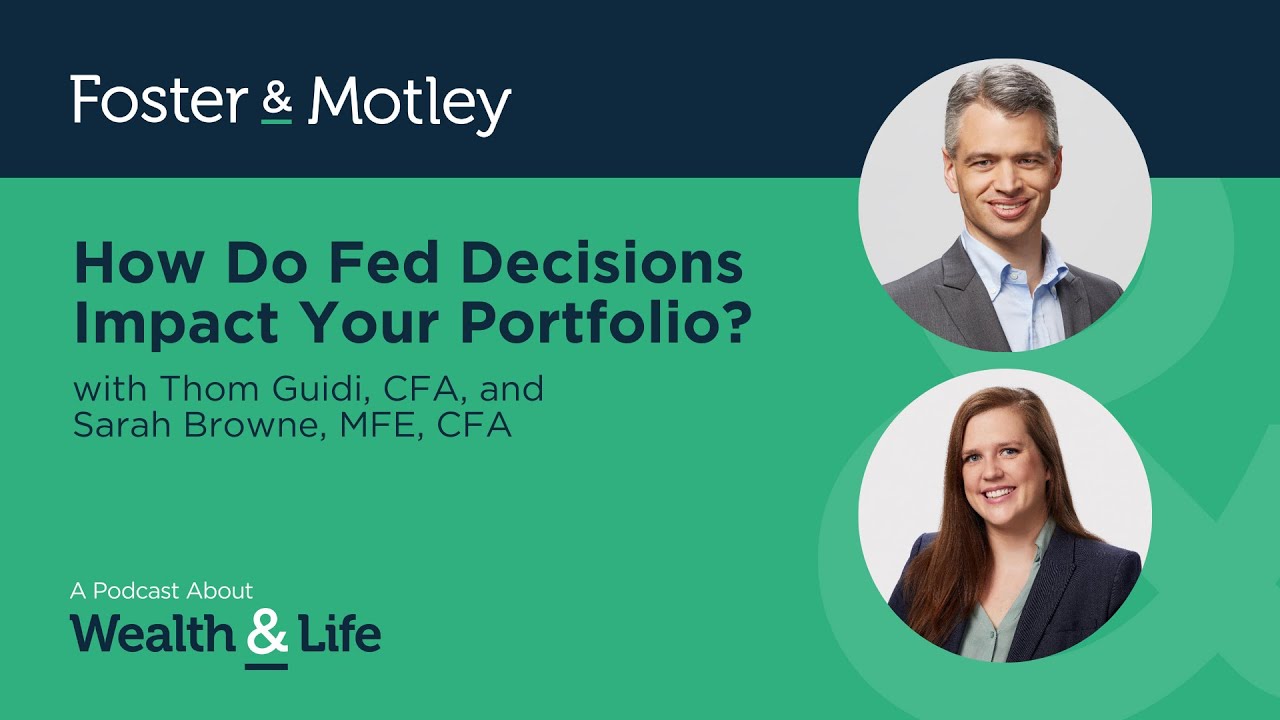 Foster & Motley

How Do Fed Decisions Impact Your Portfolio?

with Thom Guidi, CFA, and Sarah Browne, MFE, CFA

A Podcast About
Wealth & Life